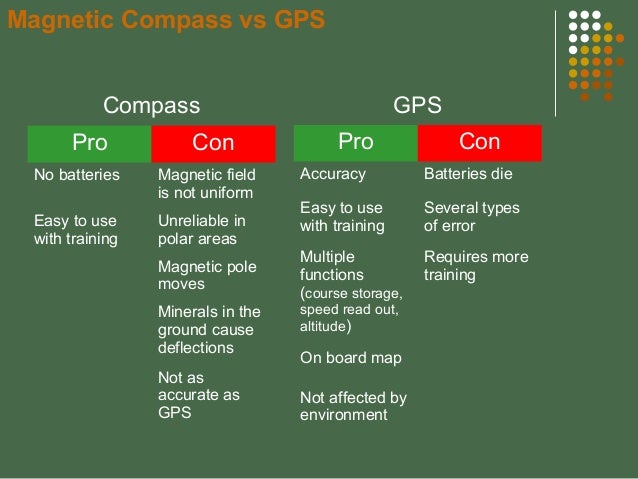 Magnetic Compass vs GPS

Compass

| Pro | Con |
|---|---|
| No batteries | Magnetic field is not uniform |
| Easy to use with training | Unreliable in polar areas |
| | Magnetic pole moves |
| | Minerals in the ground cause deflections |
| | Not as accurate as GPS |

GPS

| Pro | Con |
|---|---|
| Accuracy | Batteries die |
| Easy to use with training | Several types of error |
| Multiple functions (course storage, speed read out, altitude) | Requires more training |
| On board map | |
| Not affected by environment | |